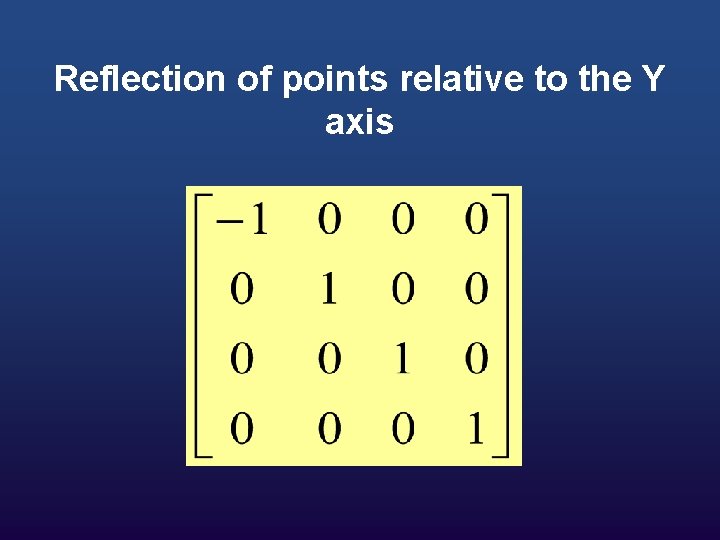 Reflection of points relative to the Y axis

$\begin{bmatrix} -1 & 0 & 0 & 0 \\ 0 & 1 & 0 & 0 \\ 0 & 0 & 1 & 0 \\ 0 & 0 & 0 & 1 \end{bmatrix}$